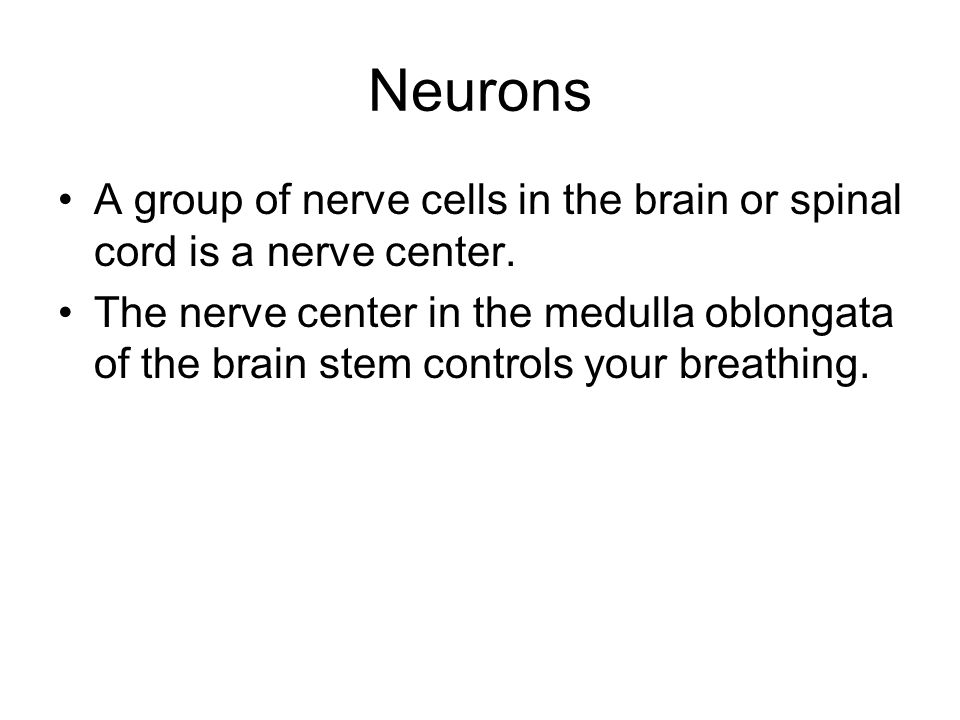 Neurons

• A group of nerve cells in the brain or spinal cord is a nerve center.
• The nerve center in the medulla oblongata of the brain stem controls your breathing.